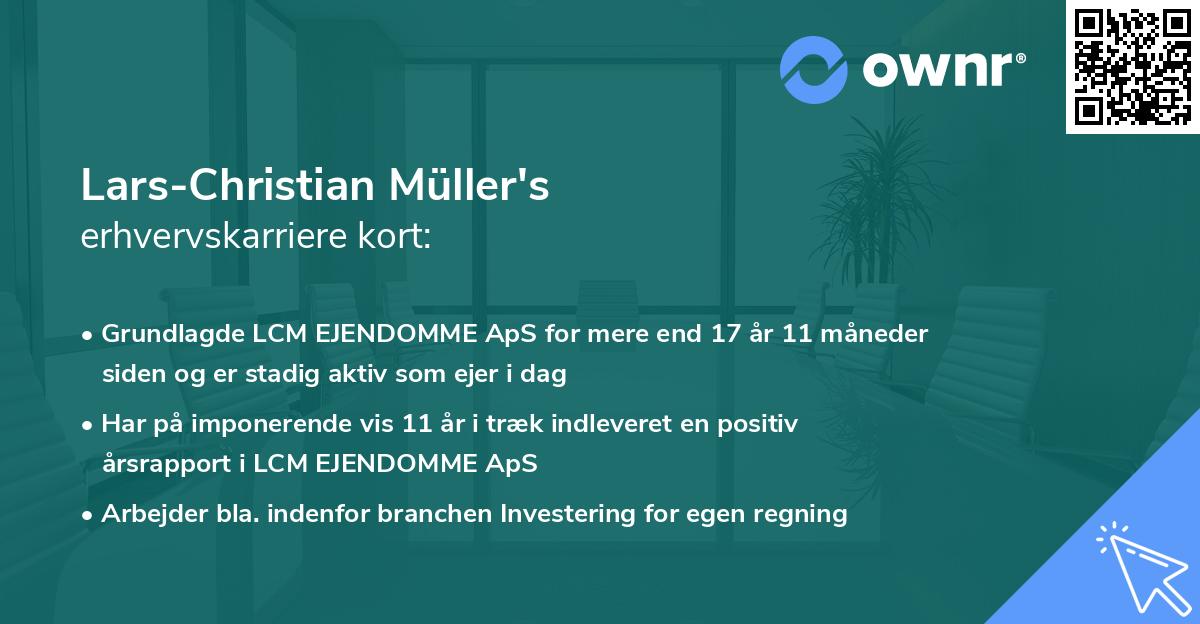 ownr®

Lars-Christian Müller's
erhvervskarriere kort:

• Grundlagde LCM EJENDOMME ApS for mere end 17 år 11 måneder siden og er stadig aktiv som ejer i dag

• Har på imponerende vis 11 år i træk indleveret en positiv årsrapport i LCM EJENDOMME ApS

• Arbejder bla. indenfor branchen Investering for egen regning